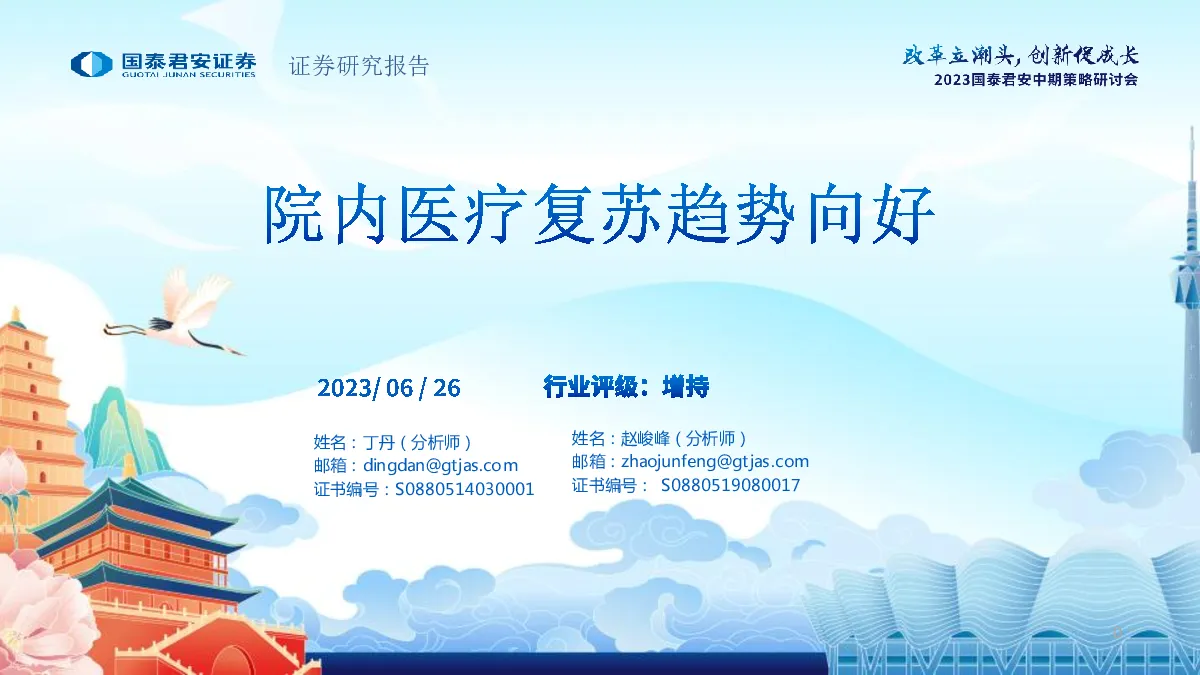 国泰君安证券
GUOTAI JUNAN SECURITIES
证券研究报告

改革立潮头，创新促成长
2023国泰君安中期策略研讨会

院内医疗复苏趋势向好

2023/ 06 / 26

行业评级：增持

姓名：丁丹（分析师）
邮箱：dingdan@gtjas.com
证书编号：S0880514030001

姓名：赵峻峰（分析师）
邮箱：zhaojunfeng@gtjas.com
证书编号： S0880519080017